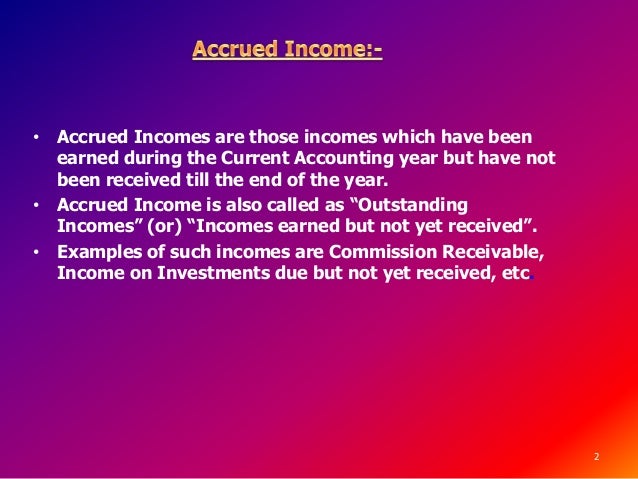 Accrued Income:-

• Accrued Incomes are those incomes which have been earned during the Current Accounting year but have not been received till the end of the year.

• Accrued Income is also called as “Outstanding Incomes” (or) “Incomes earned but not yet received”.

• Examples of such incomes are Commission Receivable, Income on Investments due but not yet received, etc.

2